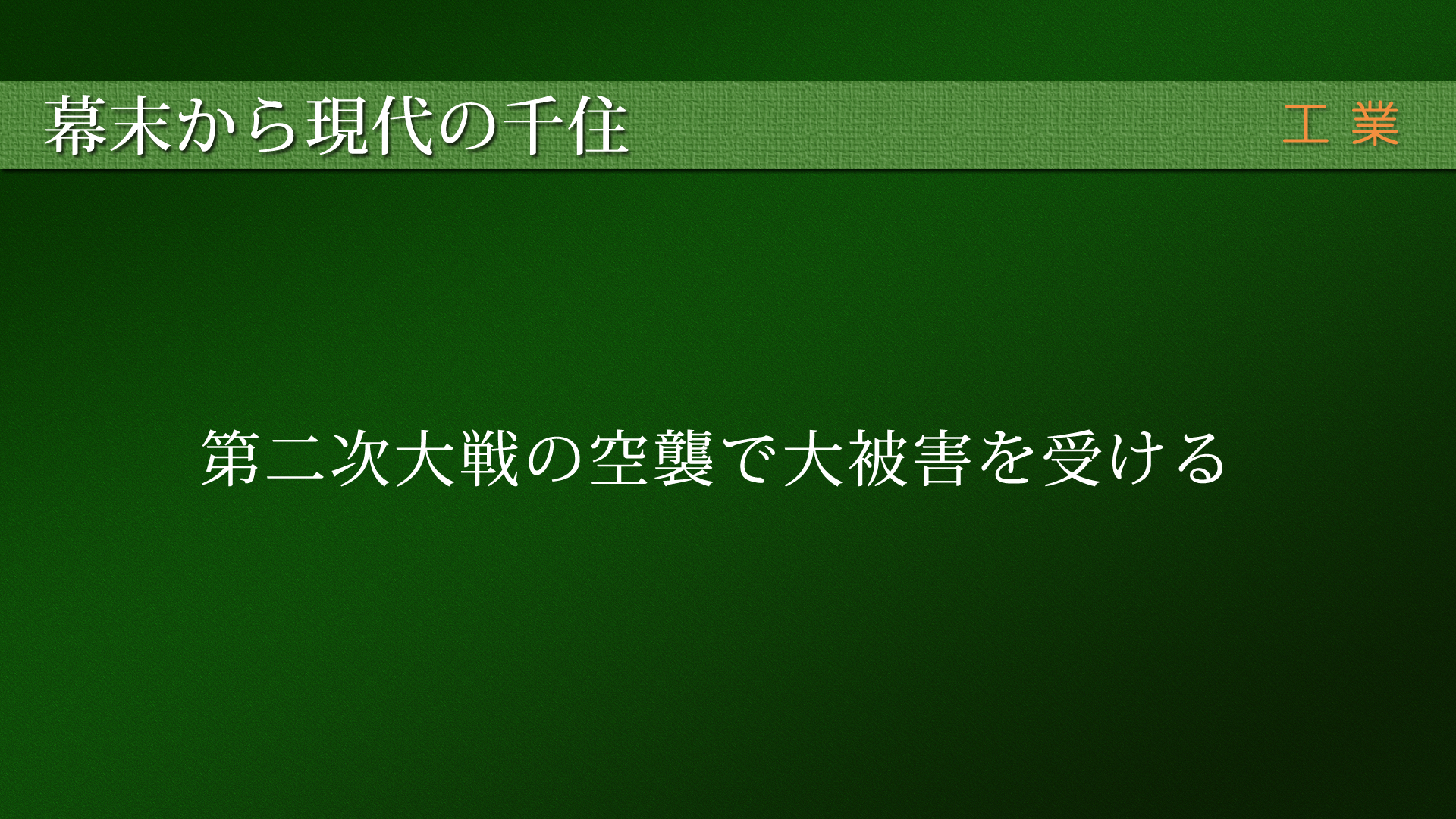 幕末から現代の千住

工 業

第二次大戦の空襲で大被害を受ける